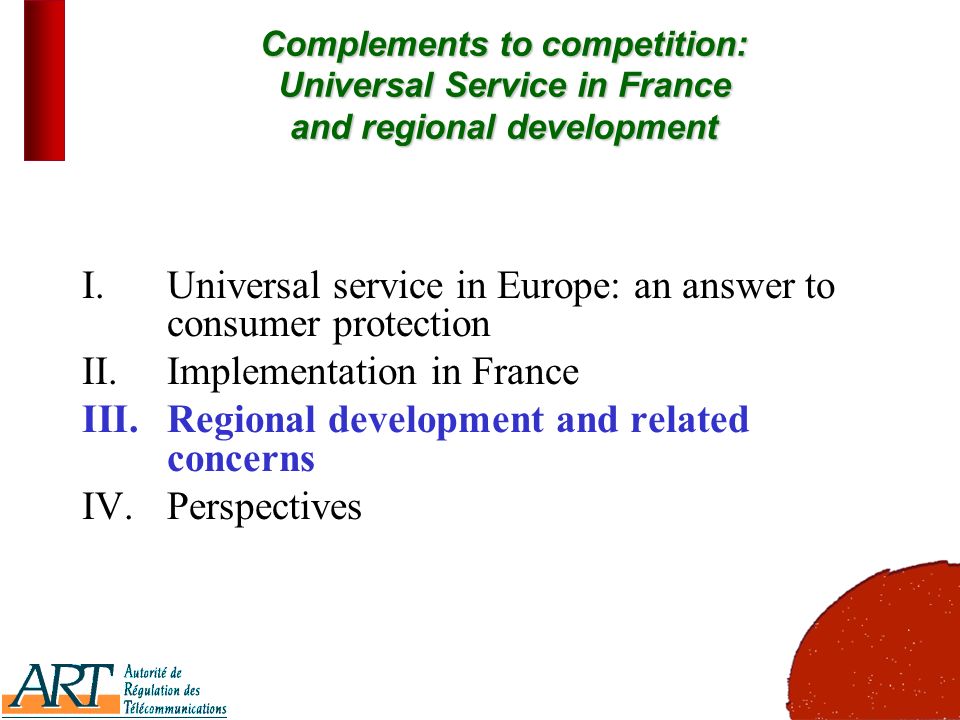 Complements to competition: Universal Service in France and regional development

I. Universal service in Europe: an answer to consumer protection
II. Implementation in France
III. Regional development and related concerns
IV. Perspectives

ART Autorité de Régulation des Télécommunications